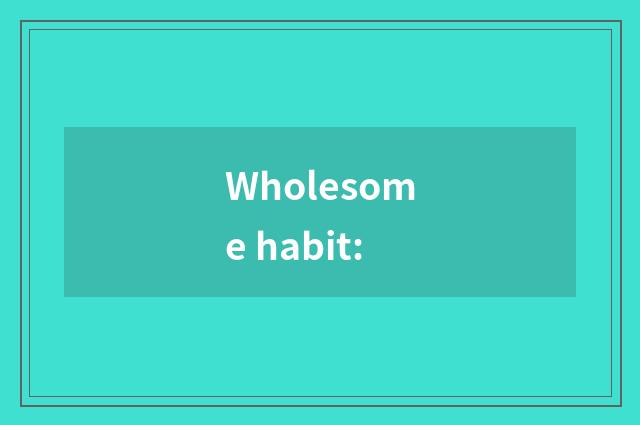 Wholesome habit: